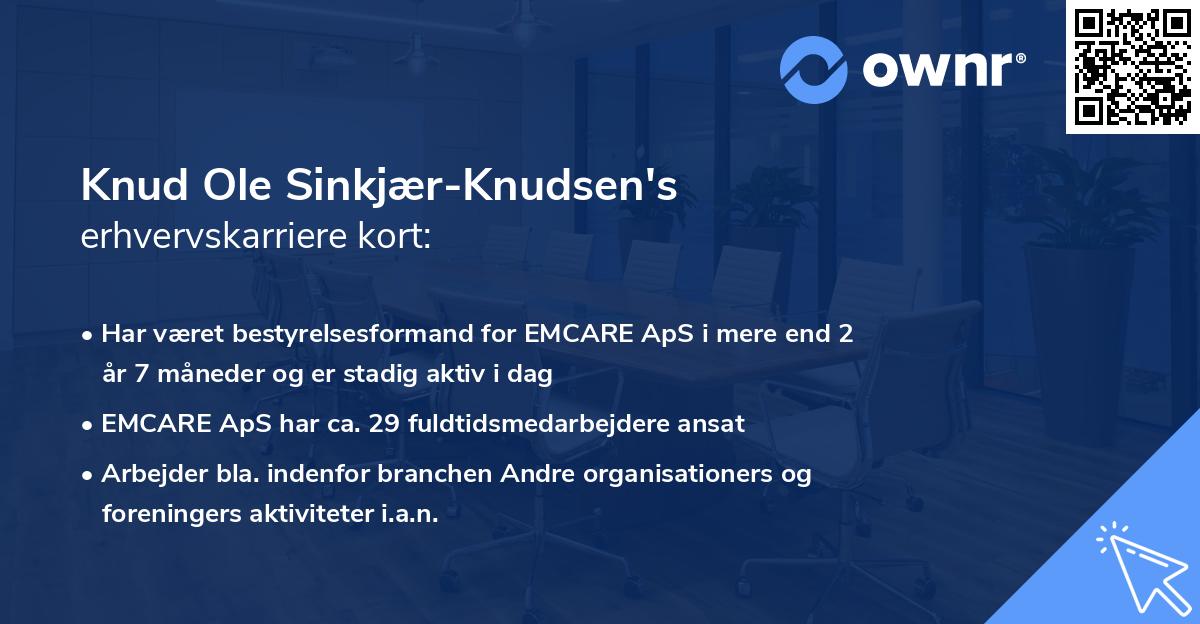 ownr®

Knud Ole Sinkjær-Knudsen's erhvervskarriere kort:

• Har været bestyrelsesformand for EMCARE ApS i mere end 2 år 7 måneder og er stadig aktiv i dag

• EMCARE ApS har ca. 29 fuldtidsmedarbejdere ansat

• Arbejder bla. indenfor branchen Andre organisationers og foreningers aktiviteter i.a.n.